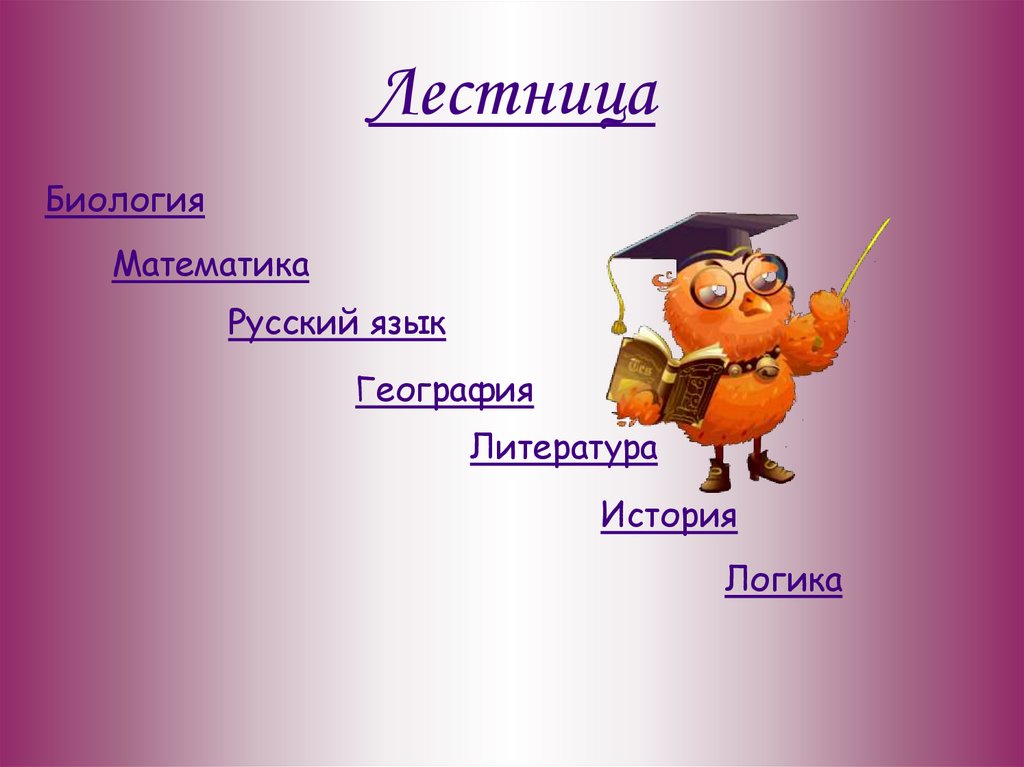 Лестница

Биология

Математика

Русский язык

География

Литература

История

Логика